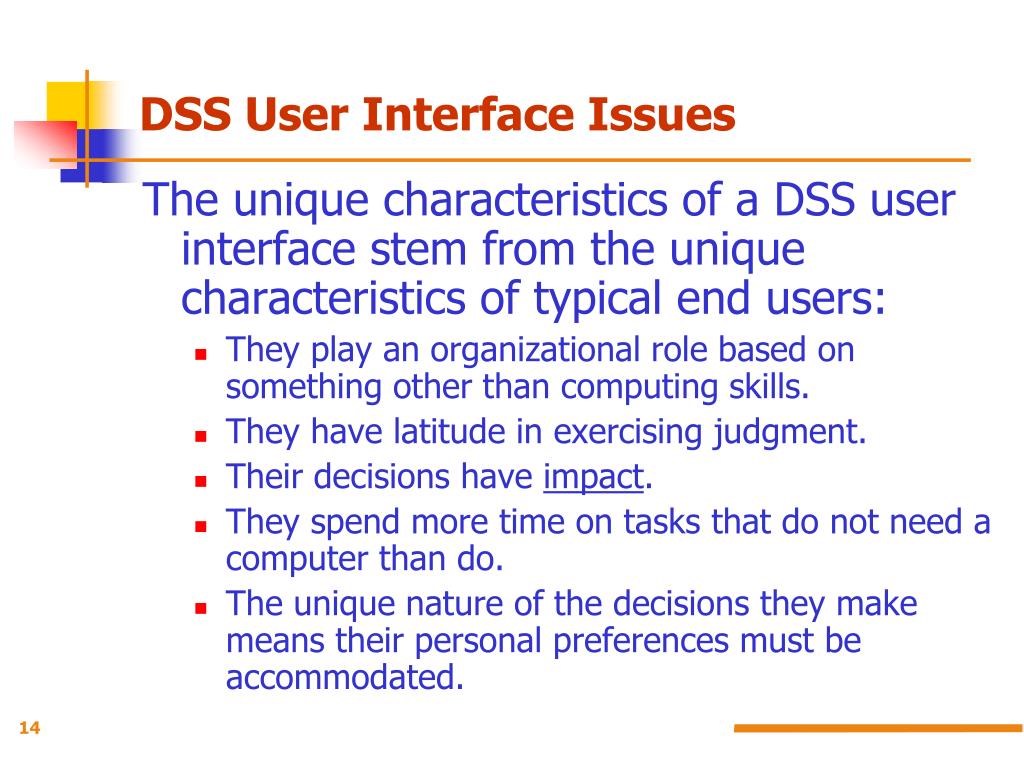 DSS User Interface Issues

The unique characteristics of a DSS user interface stem from the unique characteristics of typical end users:

- They play an organizational role based on something other than computing skills.
- They have latitude in exercising judgment.
- Their decisions have impact.
- They spend more time on tasks that do not need a computer than do.
- The unique nature of the decisions they make means their personal preferences must be accommodated.

14